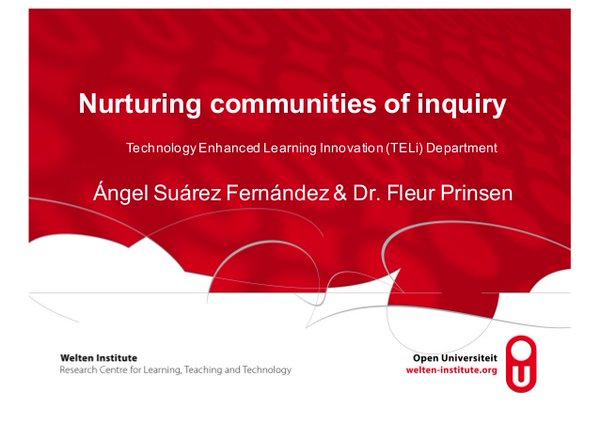 Nurturing communities of inquiry

Technology Enhanced Learning Innovation (TELi) Department

Ángel Suárez Fernández & Dr. Fleur Prinsen

Welten Institute
Research Centre for Learning, Teaching and Technology

Open Universiteit
welten-institute.org